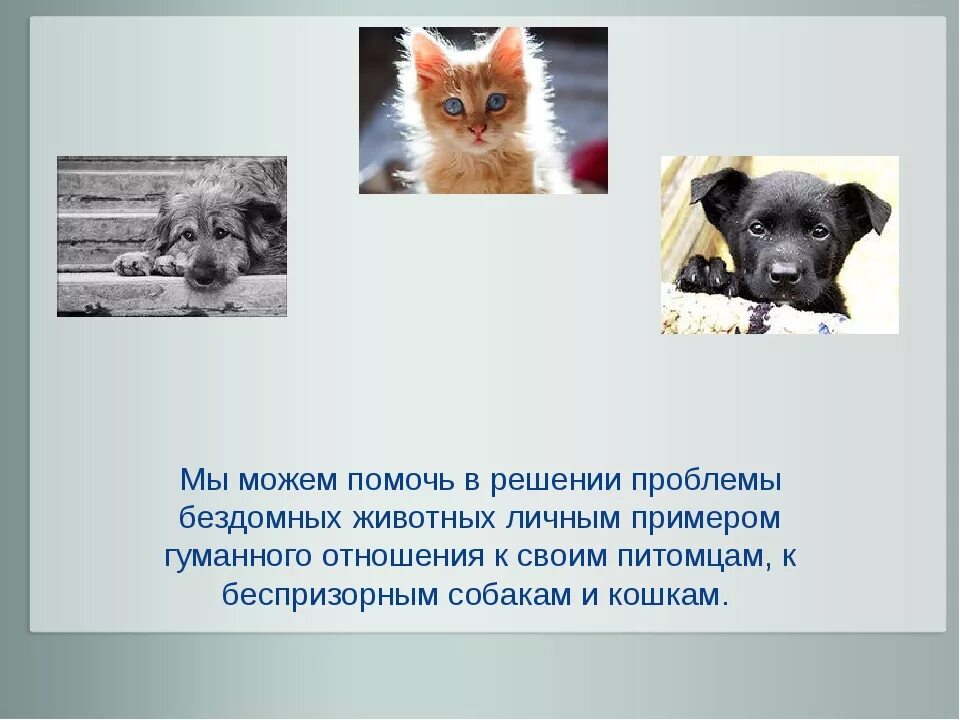 Мы можем помочь в решении проблемы бездомных животных личным примером гуманного отношения к своим питомцам, к беспризорным собакам и кошкам.